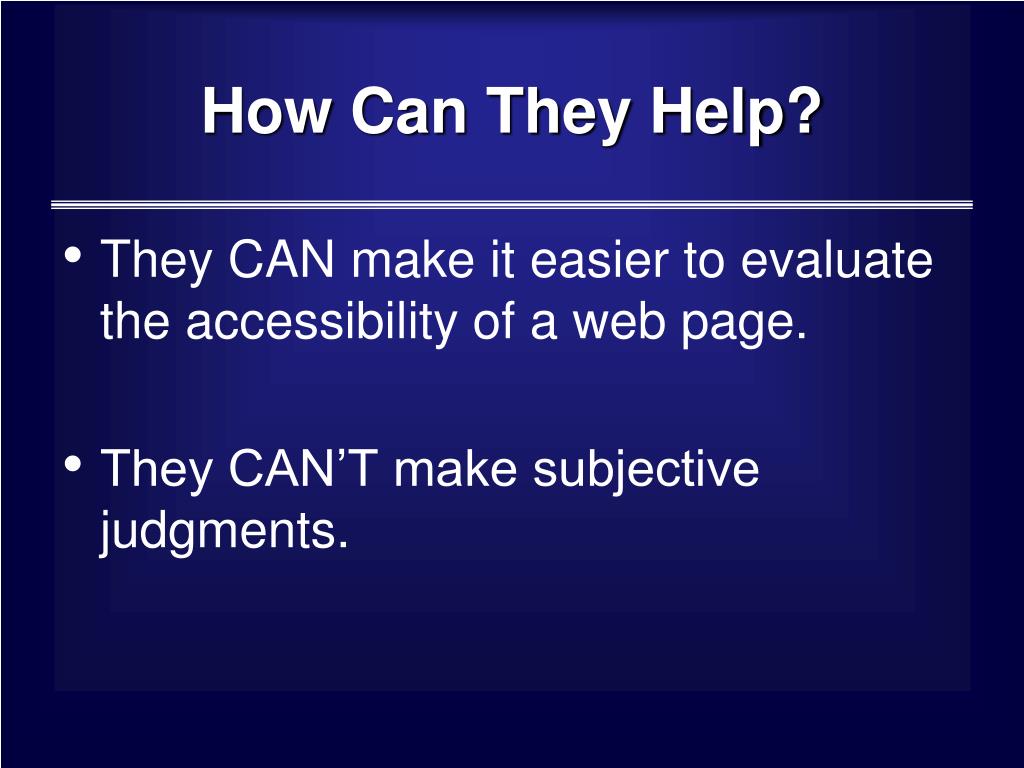 How Can They Help?

• They CAN make it easier to evaluate the accessibility of a web page.

• They CAN’T make subjective judgments.